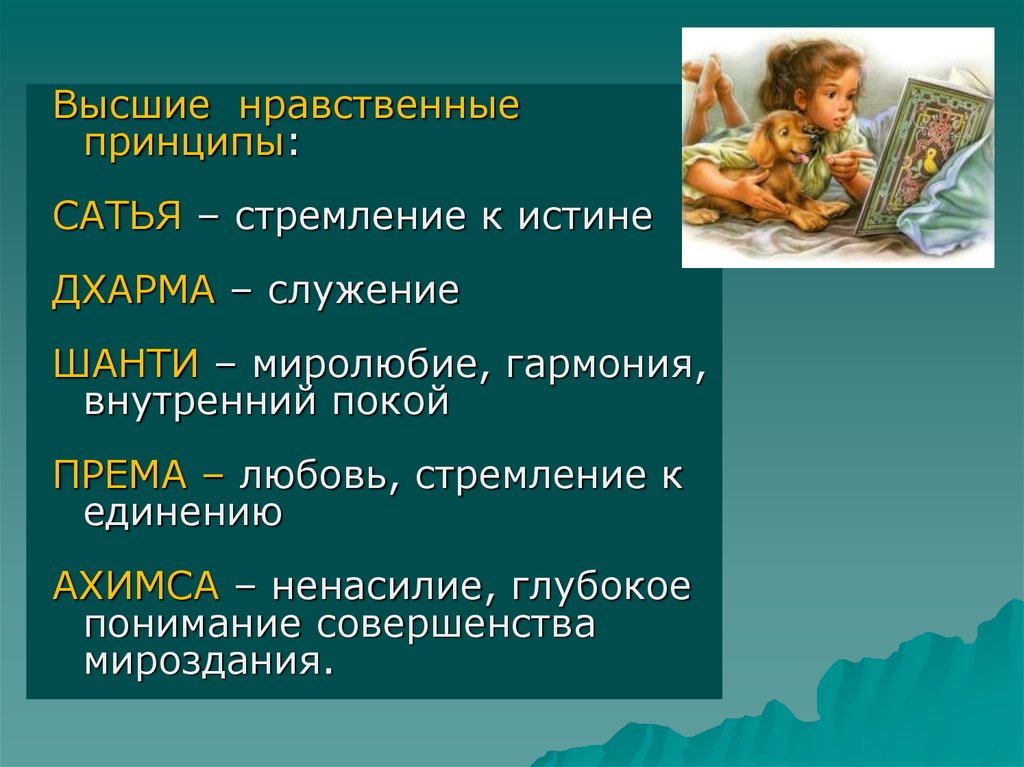 Высшие нравственные принципы:

САТЬЯ – стремление к истине

ДХАРМА – служение

ШАНТИ – миролюбие, гармония, внутренний покой

ПРЕМА – любовь, стремление к единению

АХИМСА – ненасилие, глубокое понимание совершенства мироздания.